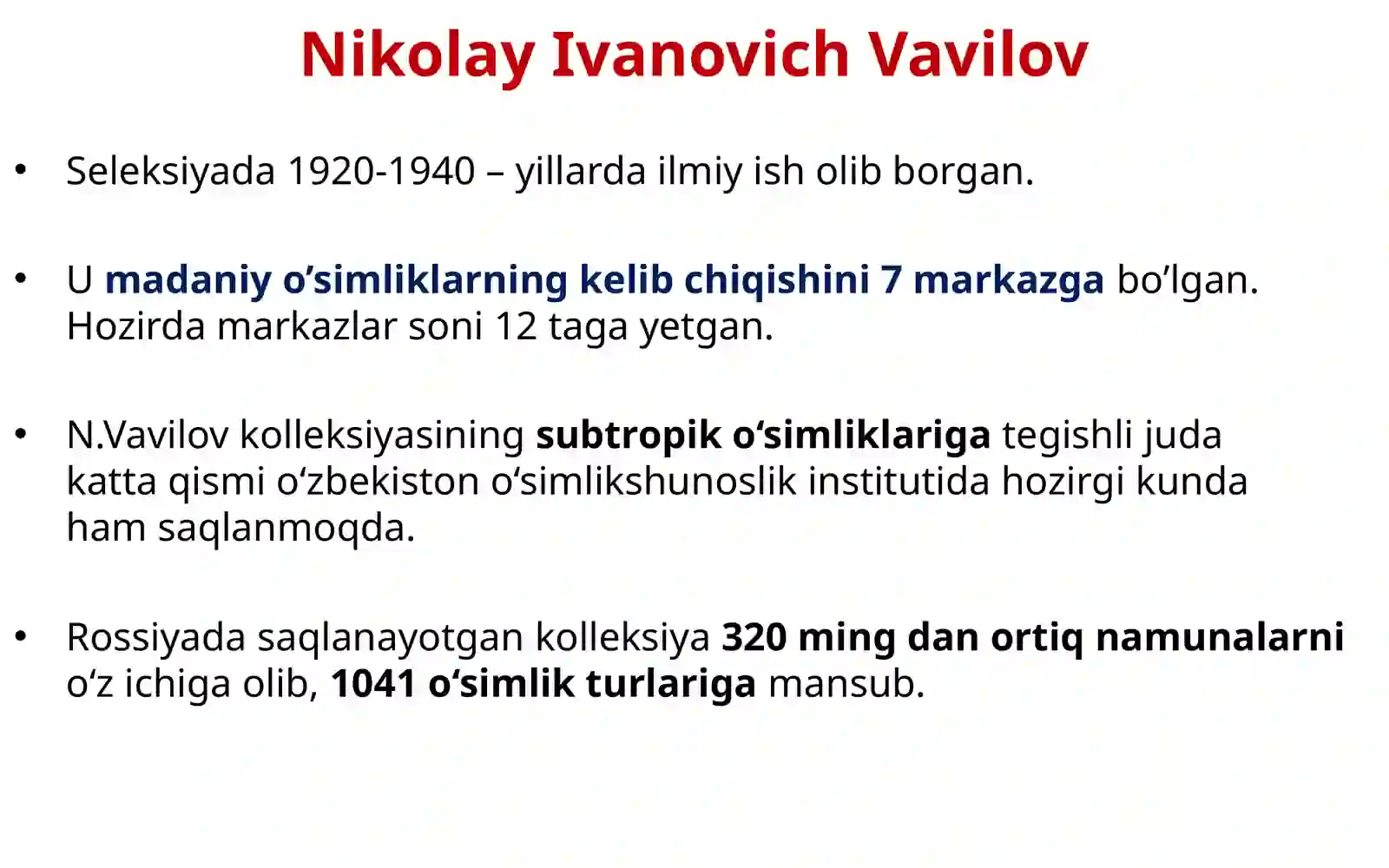 Nikolay Ivanovich Vavilov

• Seleksiyada 1920-1940 – yillarda ilmiy ish olib borgan.

• U madaniy o’simliklarning kelib chiqishini 7 markazga bo’lgan. Hozirda markazlar soni 12 taga yetgan.

• N.Vavilov kolleksiyasining subtropik o‘simliklariga tegishli juda katta qismi o‘zbekiston o‘simlikshunoslik institutida hozirgi kunda ham saqlanmoqda.

• Rossiyada saqlanayotgan kolleksiya 320 ming dan ortiq namunalarni o‘z ichiga olib, 1041 o‘simlik turlariga mansub.